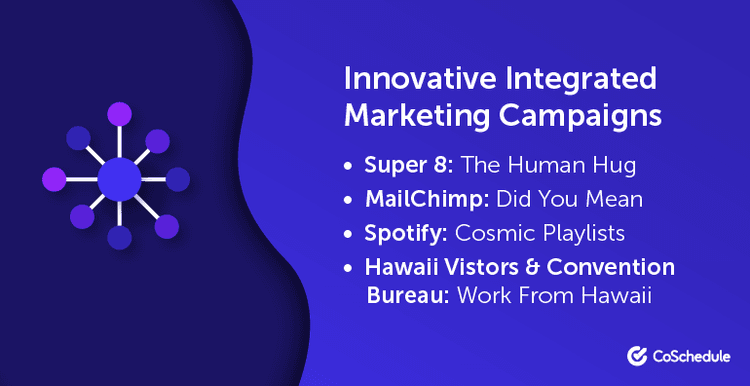 Innovative Integrated Marketing Campaigns

• Super 8: The Human Hug
• MailChimp: Did You Mean
• Spotify: Cosmic Playlists
• Hawaii Vistors & Convention Bureau: Work From Hawaii

CoSchedule